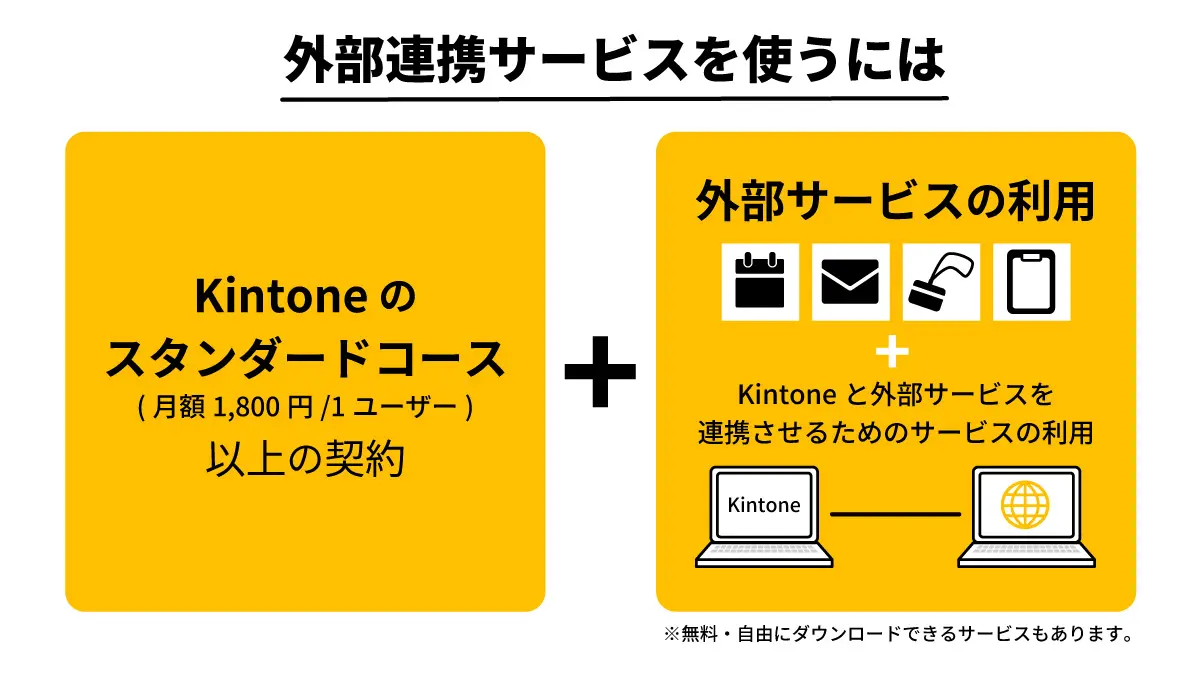 外部連携サービスを使うには

Kintone の
スタンダードコース
( 月額 1,800 円 /1 ユーザー )
以上の契約

+

外部サービスの利用

+

Kintone と外部サービスを
連携させるためのサービスの利用

Kintone

※無料・自由にダウンロードできるサービスもあります。